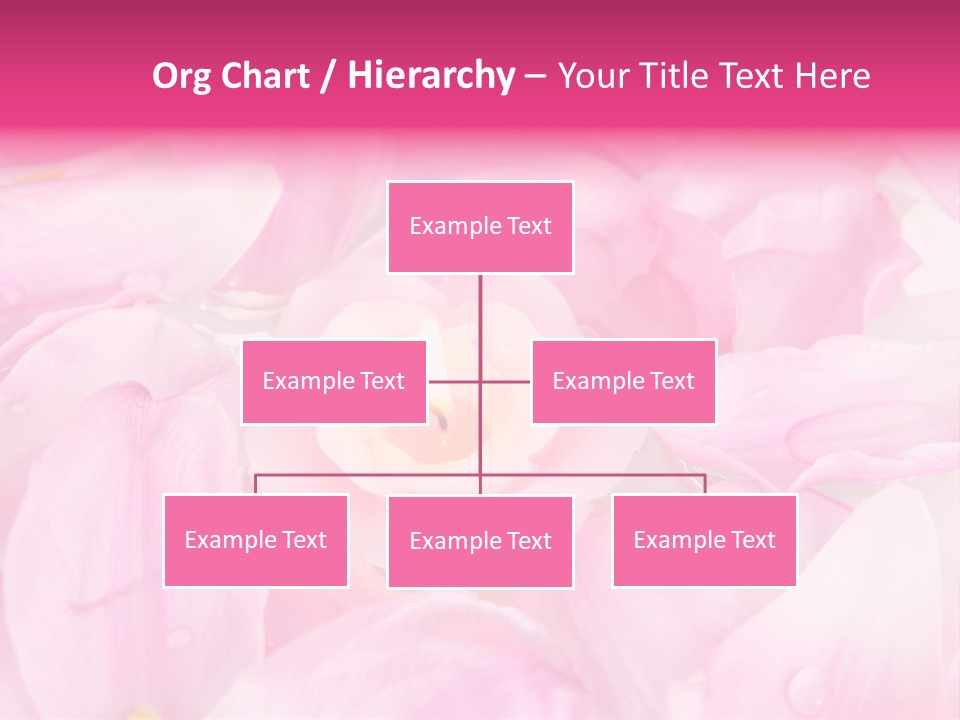 Org Chart / Hierarchy – Your Title Text Here

Example Text

Example Text

Example Text

Example Text

Example Text

Example Text